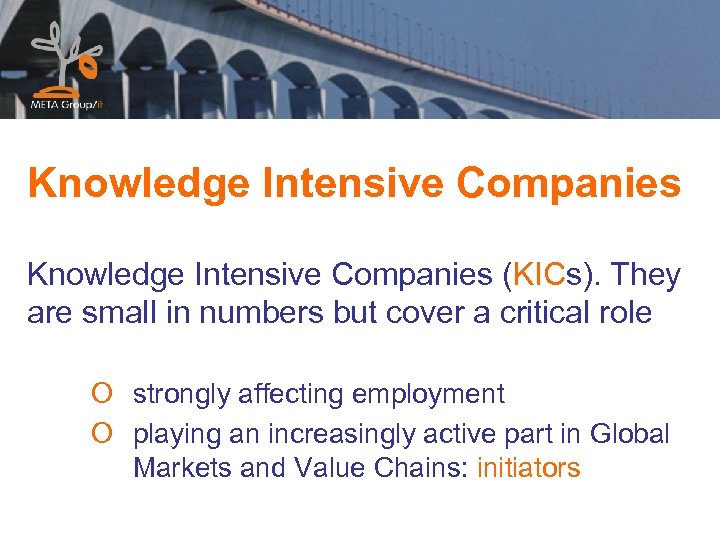 META Group/it

Knowledge Intensive Companies

Knowledge Intensive Companies (KICs). They are small in numbers but cover a critical role

O strongly affecting employment
O playing an increasingly active part in Global Markets and Value Chains: initiators